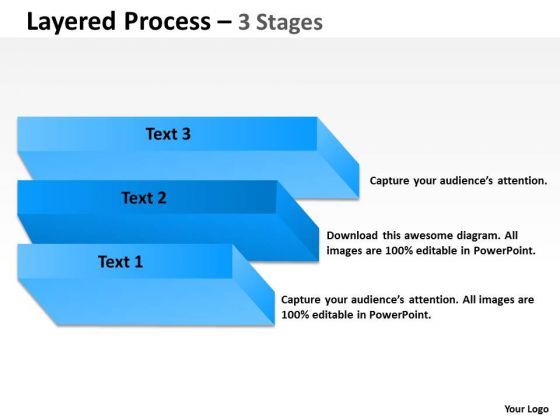 Layered Process – 3 Stages

Text 3

Capture your audience's attention.

Text 2

Download this awesome diagram. All images are 100% editable in PowerPoint.

Text 1

Capture your audience's attention. All images are 100% editable in PowerPoint.

Your Logo